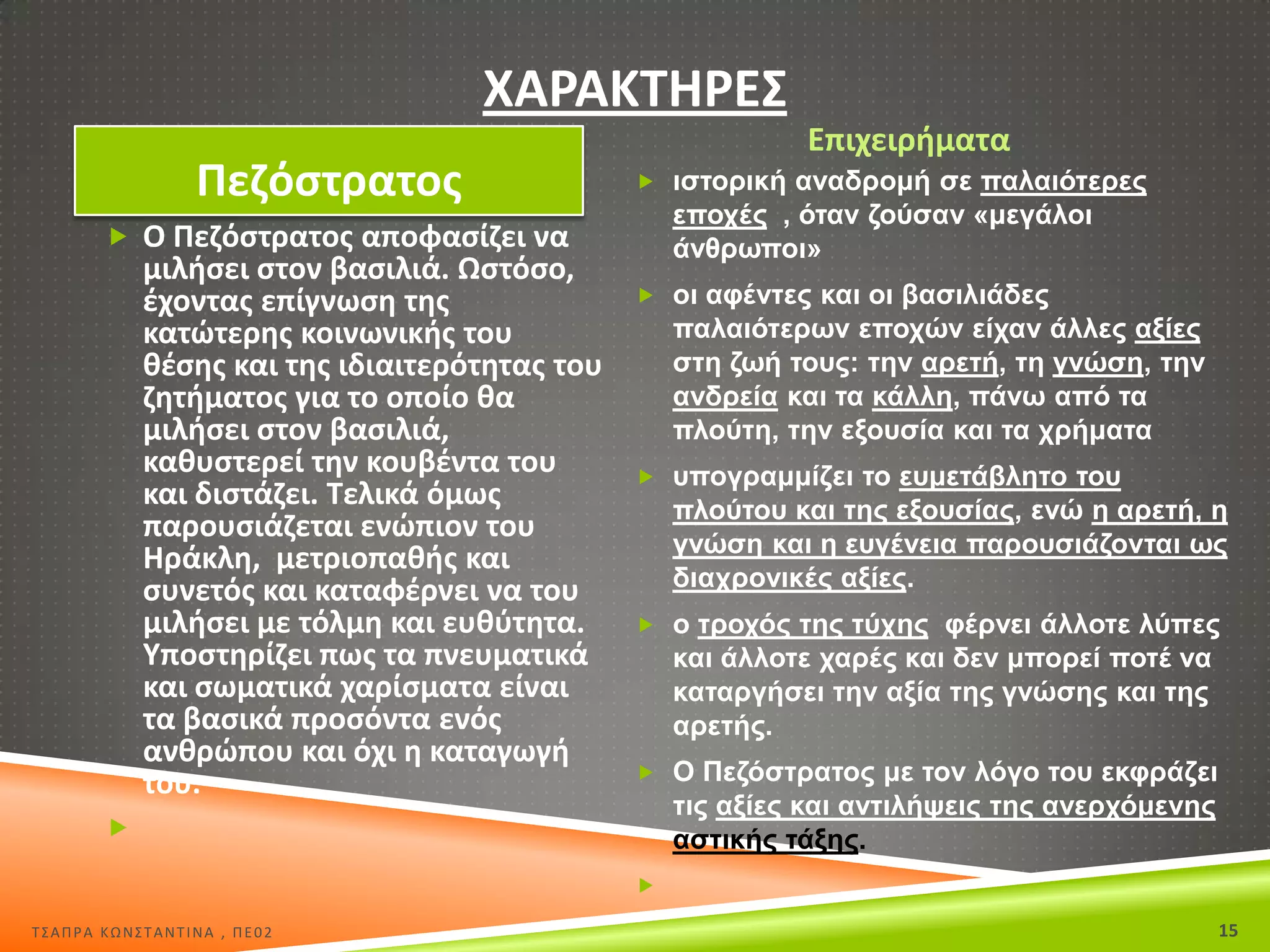 ΧΑΡΑΚΤΗΡΕΣ

Πεζόστρατος

Ο Πεζόστρατος αποφασίζει να μιλήσει στον βασιλιά. Ωστόσο, έχοντας επίγνωση της κατώτερης κοινωνικής του θέσης και της ιδιαιτερότητας του ζητήματος για το οποίο θα μιλήσει στον βασιλιά, καθυστερεί την κουβέντα του και διστάζει. Τελικά όμως παρουσιάζεται ενώπιον του Ηράκλη, μετριοπαθής και συνετός και καταφέρνει να του μιλήσει με τόλμη και ευθύτητα. Υποστηρίζει πως τα πνευματικά και σωματικά χαρίσματα είναι τα βασικά προσόντα ενός ανθρώπου και όχι η καταγωγή του.

Επιχειρήματα

ιστορική αναδρομή σε παλαιότερες εποχές , όταν ζούσαν «μεγάλοι άνθρωποι»

οι αφέντες και οι βασιλιάδες παλαιότερων εποχών είχαν άλλες αξίες στη ζωή τους: την αρετή, τη γνώση, την ανδρεία και τα κάλλη, πάνω από τα πλούτη, την εξουσία και τα χρήματα

υπογραμμίζει το ευμετάβλητο του πλούτου και της εξουσίας, ενώ η αρετή, η γνώση και η ευγένεια παρουσιάζονται ως διαχρονικές αξίες.

ο τροχός της τύχης φέρνει άλλοτε λύπες και άλλοτε χαρές και δεν μπορεί ποτέ να καταργήσει την αξία της γνώσης και της αρετής.

Ο Πεζόστρατος με τον λόγο του εκφράζει τις αξίες και αντιλήψεις της ανερχόμενης αστικής τάξης.

ΤΣΑΠΡΑ ΚΩΝΣΤΑΝΤΙΝΑ , ΠΕ02

15